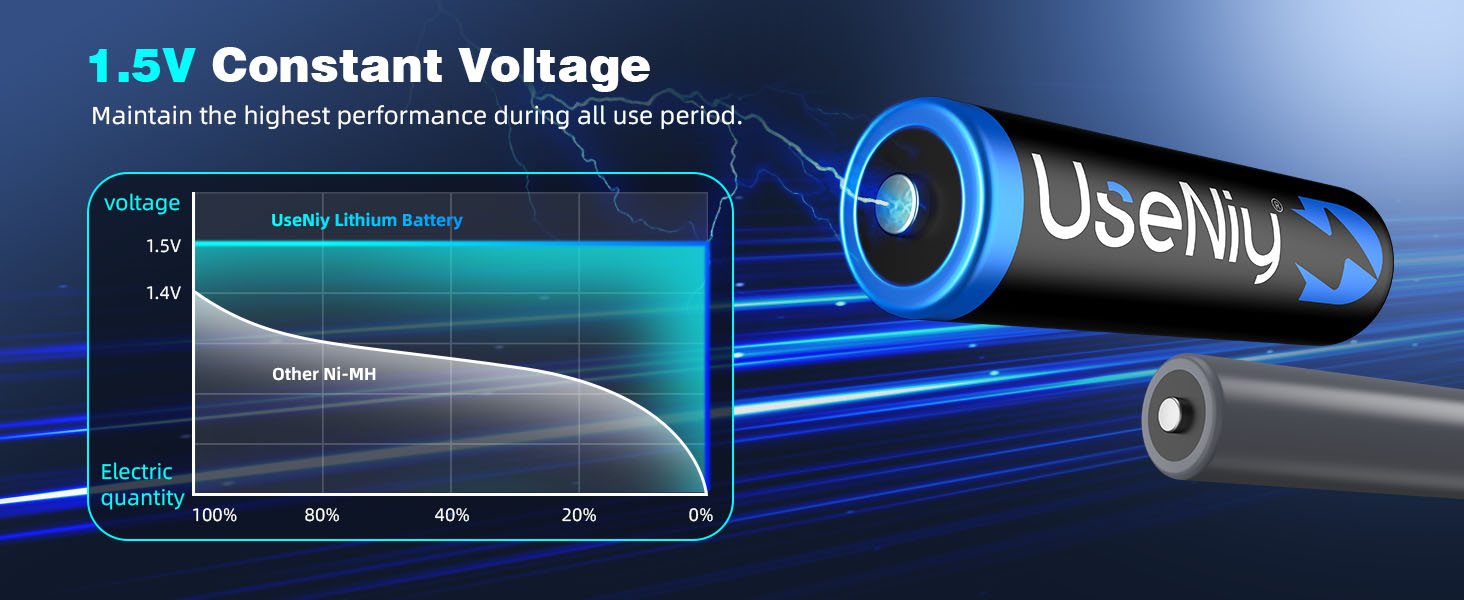 1.5V Constant Voltage

Maintain the highest performance during all use period.

voltage

UseNiy Lithium Battery

1.5V

1.4V

Other Ni-MH

Electric quantity

100%

80%

40%

20%

0%

UseNiy®